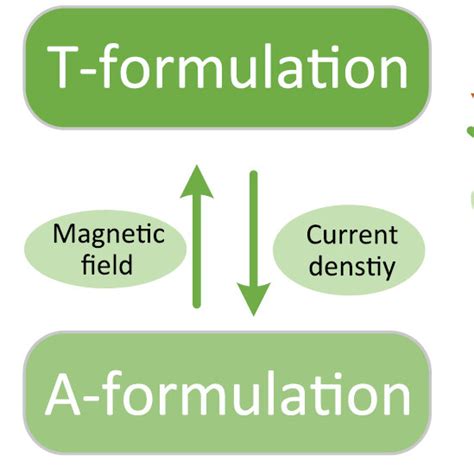 T-formulation

Magnetic field

Current denstiy

A-formulation